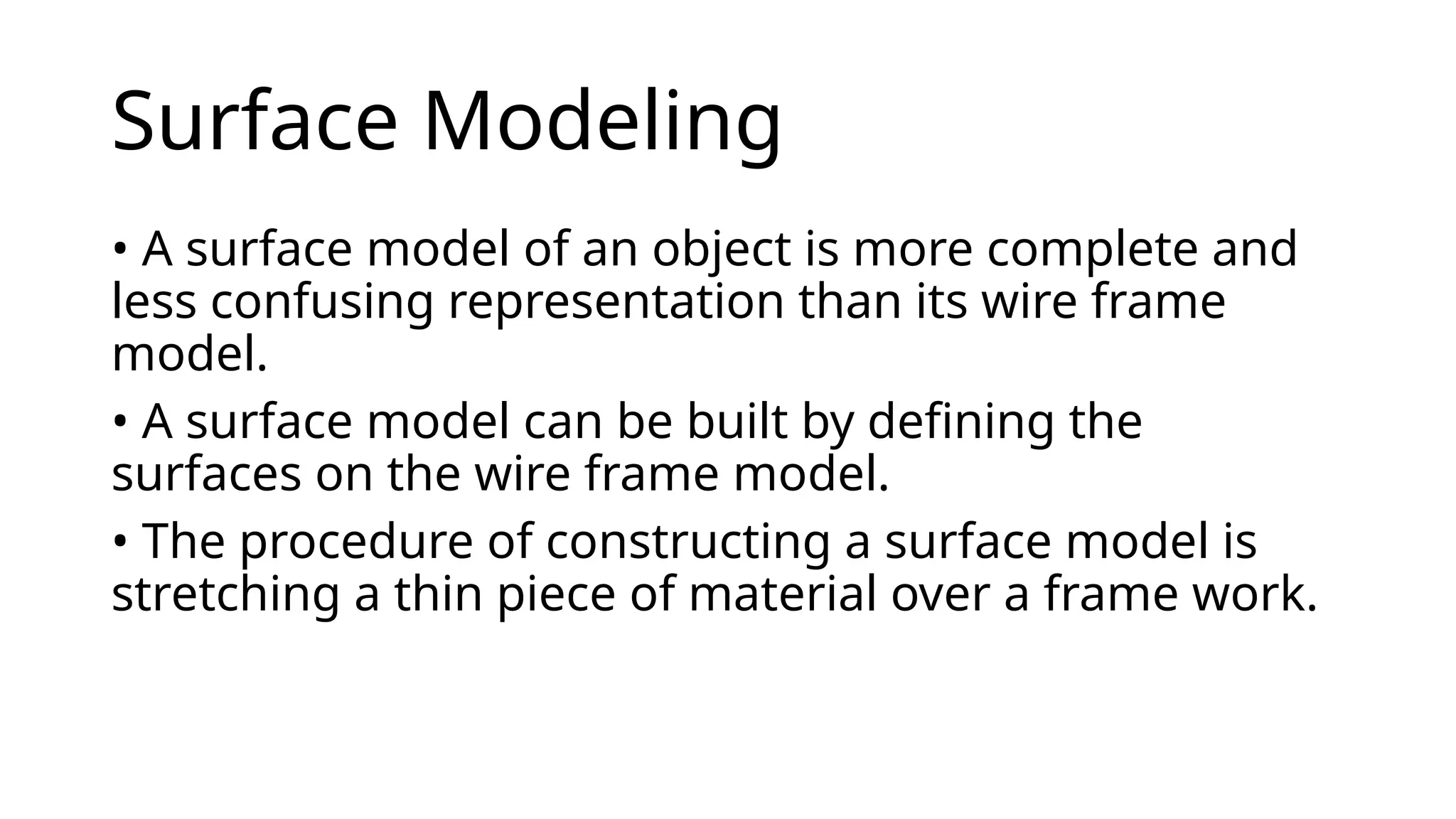 Surface Modeling

• A surface model of an object is more complete and less confusing representation than its wire frame model.

• A surface model can be built by defining the surfaces on the wire frame model.

• The procedure of constructing a surface model is stretching a thin piece of material over a frame work.